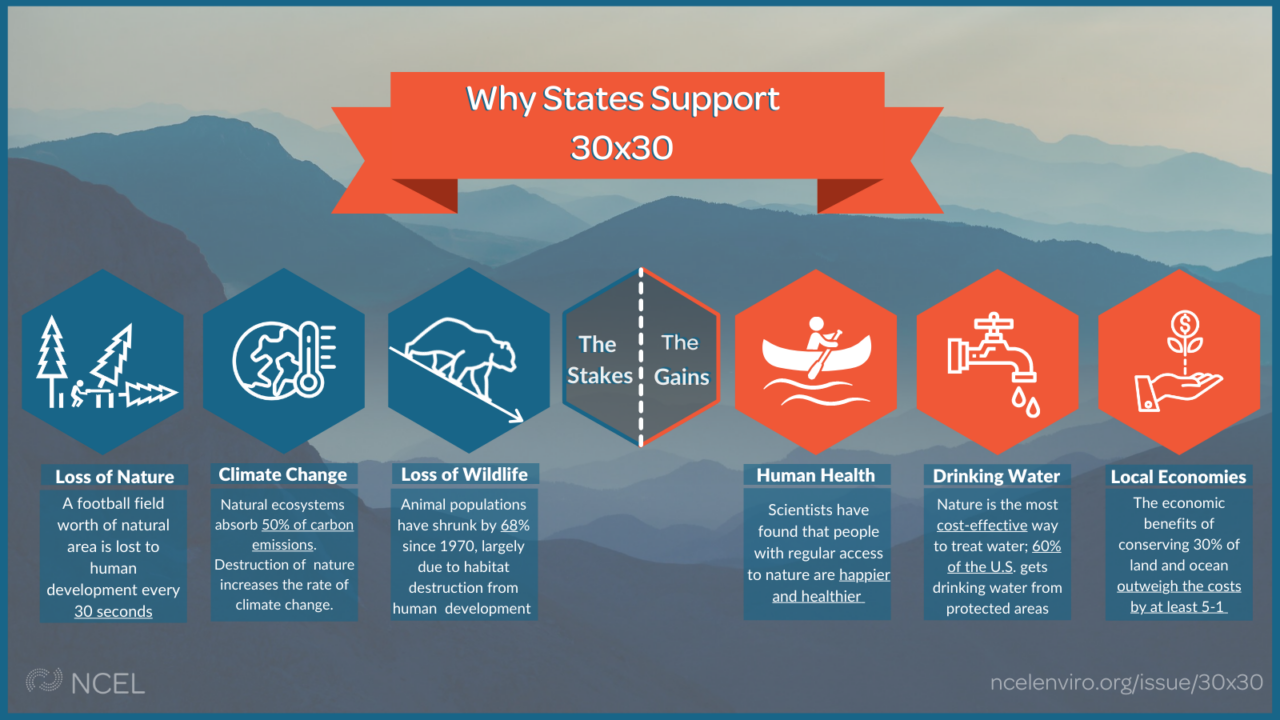 Why States Support 30x30

The Stakes

The Gains

Loss of Nature

A football field worth of natural area is lost to human development every 30 seconds

Climate Change

Natural ecosystems absorb 50% of carbon emissions. Destruction of nature increases the rate of climate change.

Loss of Wildlife

Animal populations have shrunk by 68% since 1970, largely due to habitat destruction from human development

Human Health

Scientists have found that people with regular access to nature are happier and healthier

Drinking Water

Nature is the most cost-effective way to treat water; 60% of the U.S. gets drinking water from protected areas

Local Economies

The economic benefits of conserving 30% of land and ocean outweigh the costs by at least 5-1

NCEL

ncelenviro.org/issue/30x30